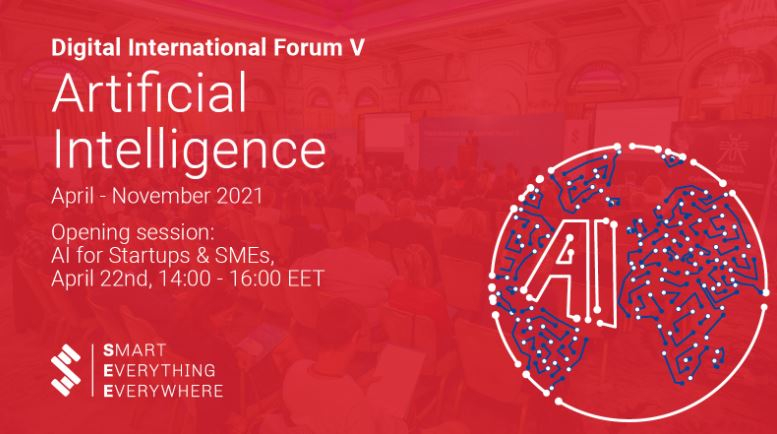 Digital International Forum V

Artificial Intelligence

April - November 2021

Opening session:
AI for Startups & SMEs,
April 22nd, 14:00 - 16:00 EET

SMART
EVERYTHING
EVERYWHERE

AI